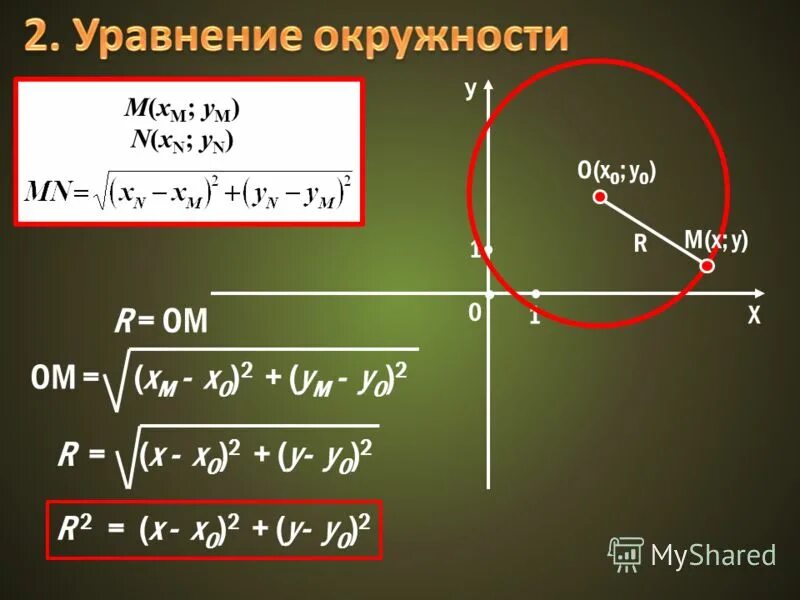 2. Уравнение окружности

$M(x_M; y_M)$
$N(x_N; y_N)$
$MN = \sqrt{(x_N - x_M)^2 + (y_N - y_M)^2}$

y
$O(x_0; y_0)$
R
$M(x; y)$
1
0
1
X

$R = OM$

$OM = \sqrt{(x_M - x_0)^2 + (y_M - y_0)^2}$

$R = \sqrt{(x - x_0)^2 + (y - y_0)^2}$

$R^2 = (x - x_0)^2 + (y - y_0)^2$

MyShared